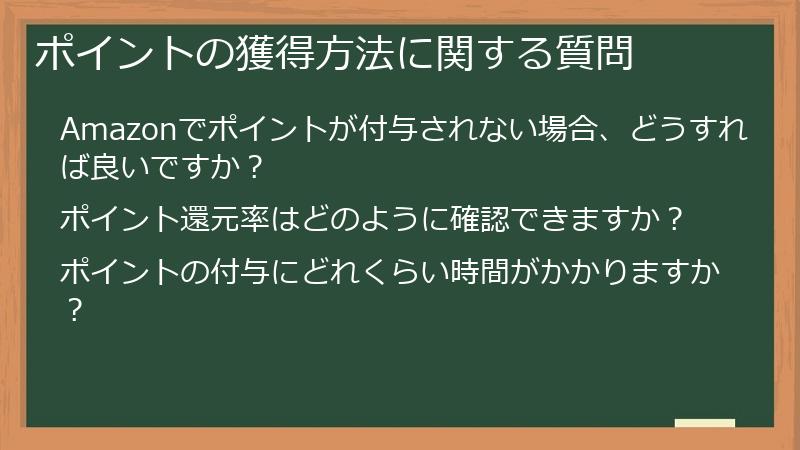 ポイントの獲得方法に関する質問

Amazonでポイントが付与されない場合、どうすれば良いですか？

ポイント還元率はどのように確認できますか？

ポイントの付与にどれくらい時間がかかりますか？